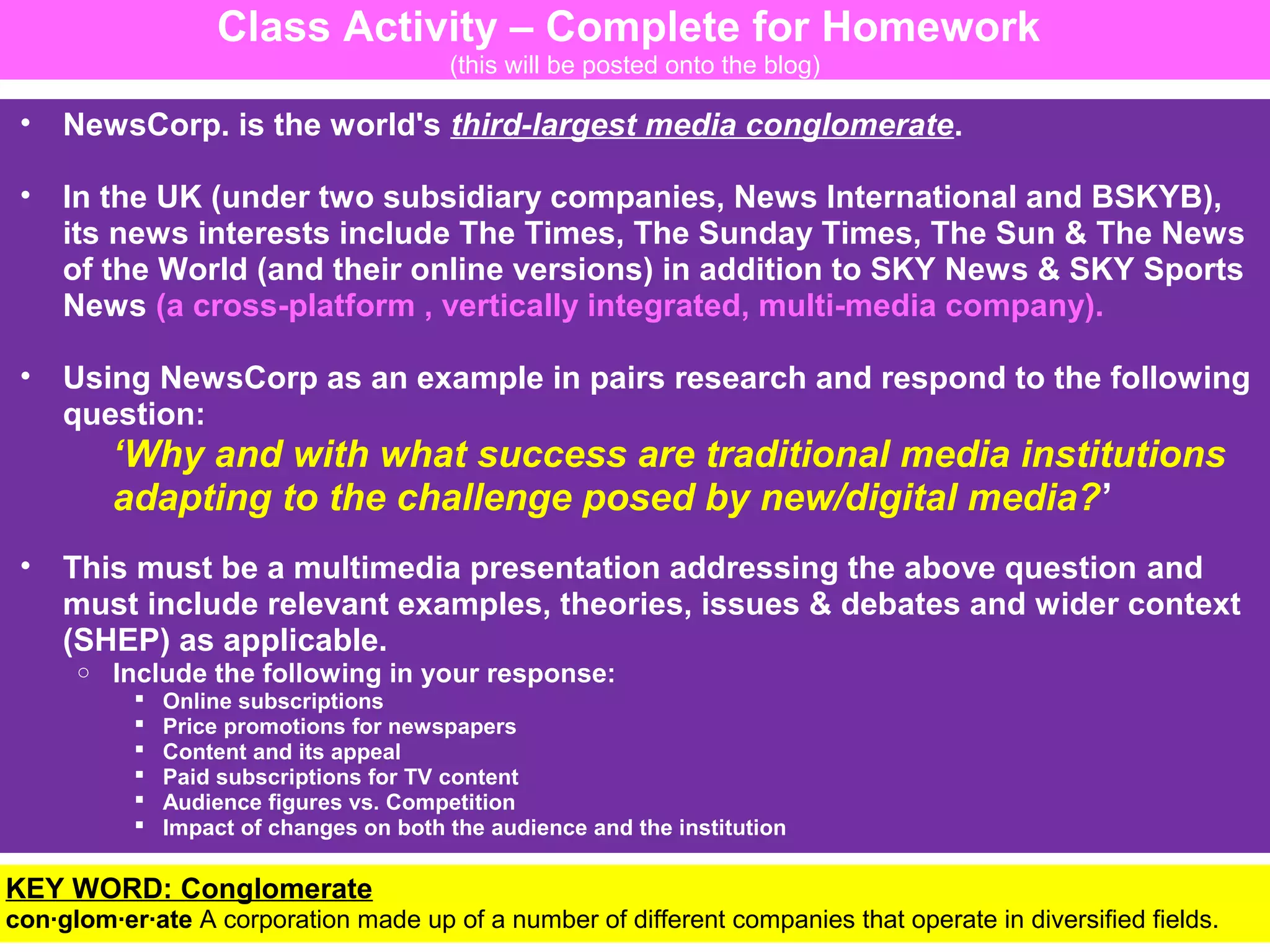 Class Activity – Complete for Homework
(this will be posted onto the blog)

• NewsCorp. is the world's third-largest media conglomerate.

• In the UK (under two subsidiary companies, News International and BSKYB), its news interests include The Times, The Sunday Times, The Sun & The News of the World (and their online versions) in addition to SKY News & SKY Sports News (a cross-platform , vertically integrated, multi-media company).

• Using NewsCorp as an example in pairs research and respond to the following question:
‘Why and with what success are traditional media institutions adapting to the challenge posed by new/digital media?’

• This must be a multimedia presentation addressing the above question and must include relevant examples, theories, issues & debates and wider context (SHEP) as applicable.
 ○ Include the following in your response:
  ▪ Online subscriptions
  ▪ Price promotions for newspapers
  ▪ Content and its appeal
  ▪ Paid subscriptions for TV content
  ▪ Audience figures vs. Competition
  ▪ Impact of changes on both the audience and the institution

KEY WORD: Conglomerate
con·glom·er·ate A corporation made up of a number of different companies that operate in diversified fields.